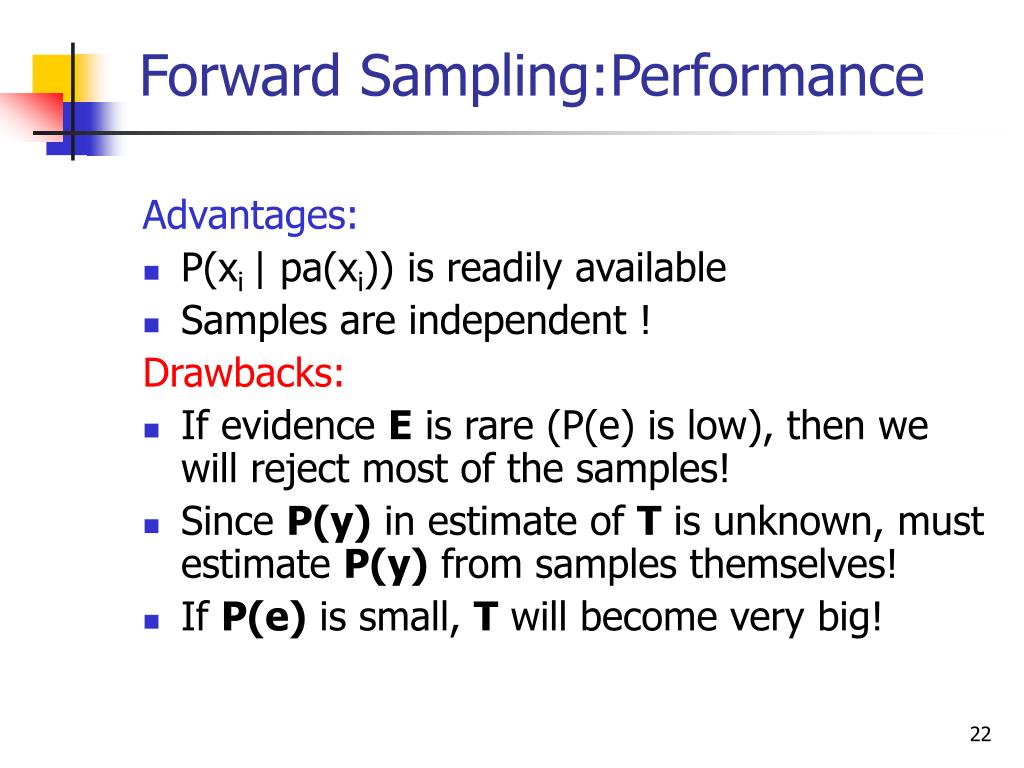 Forward Sampling:Performance

Advantages:

- $P(x_i \mid pa(x_i))$ is readily available
- Samples are independent !

Drawbacks:

- If evidence **E** is rare (P(e) is low), then we will reject most of the samples!
- Since **P(y)** in estimate of **T** is unknown, must estimate **P(y)** from samples themselves!
- If **P(e)** is small, **T** will become very big!

22